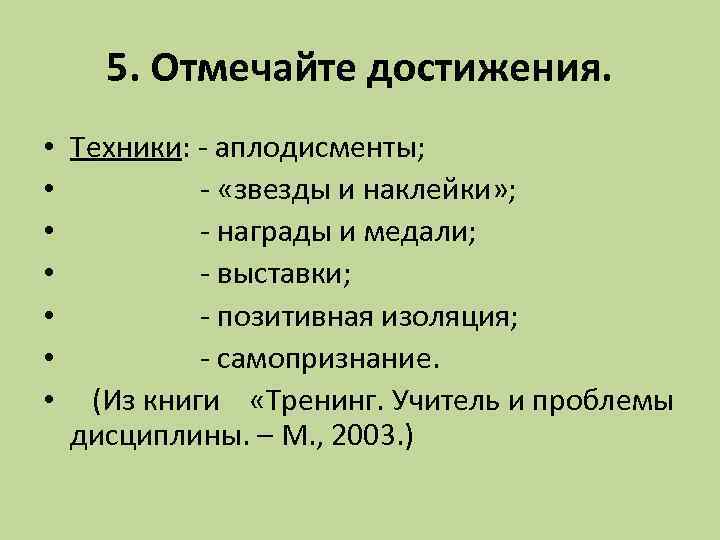 5. Отмечайте достижения.

• Техники: - аплодисменты;
• - «звезды и наклейки»;
• - награды и медали;
• - выставки;
• - позитивная изоляция;
• - самопризнание.
• (Из книги «Тренинг. Учитель и проблемы дисциплины. – М., 2003.)